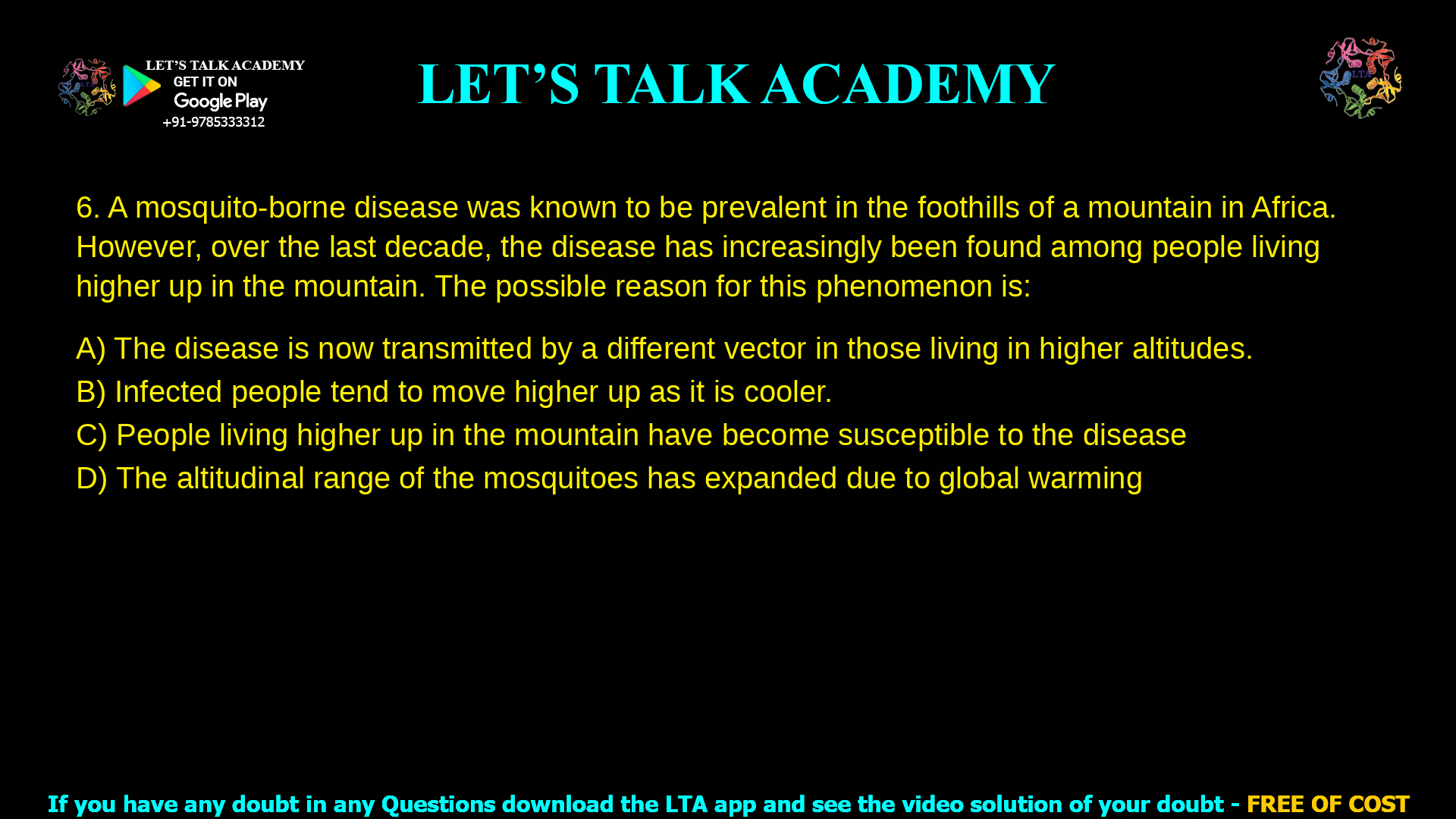 LET'S TALK ACADEMY
GET IT ON
Google Play
+91-9785333312

LET'S TALK ACADEMY

LTA

6. A mosquito-borne disease was known to be prevalent in the foothills of a mountain in Africa. However, over the last decade, the disease has increasingly been found among people living higher up in the mountain. The possible reason for this phenomenon is:

A) The disease is now transmitted by a different vector in those living in higher altitudes.
B) Infected people tend to move higher up as it is cooler.
C) People living higher up in the mountain have become susceptible to the disease
D) The altitudinal range of the mosquitoes has expanded due to global warming

If you have any doubt in any Questions download the LTA app and see the video solution of your doubt - FREE OF COST